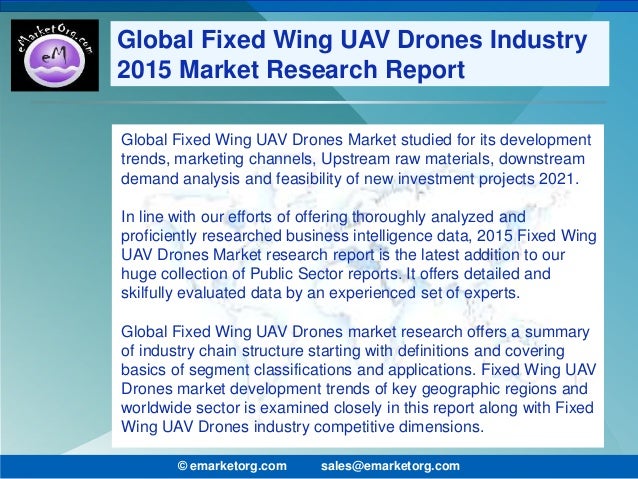 eMarketOrg.com
eM

Global Fixed Wing UAV Drones Industry 2015 Market Research Report

Global Fixed Wing UAV Drones Market studied for its development trends, marketing channels, Upstream raw materials, downstream demand analysis and feasibility of new investment projects 2021.

In line with our efforts of offering thoroughly analyzed and proficiently researched business intelligence data, 2015 Fixed Wing UAV Drones Market research report is the latest addition to our huge collection of Public Sector reports. It offers detailed and skilfully evaluated data by an experienced set of experts.

Global Fixed Wing UAV Drones market research offers a summary of industry chain structure starting with definitions and covering basics of segment classifications and applications. Fixed Wing UAV Drones market development trends of key geographic regions and worldwide sector is examined closely in this report along with Fixed Wing UAV Drones industry competitive dimensions.

© emarketorg.com sales@emarketorg.com